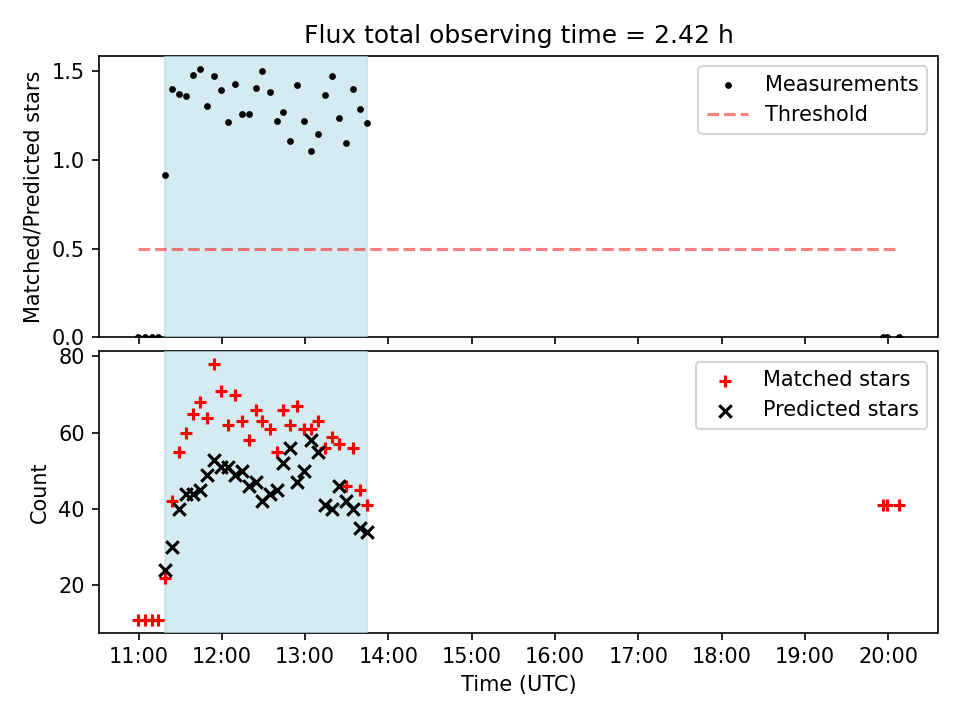 Flux total observing time = 2.42 h

Matched/Predicted stars

1.5
1.0
0.5
0.0

Measurements
Threshold

Count

80
60
40
20

Matched stars
Predicted stars

11:00 12:00 13:00 14:00 15:00 16:00 17:00 18:00 19:00 20:00

Time (UTC)